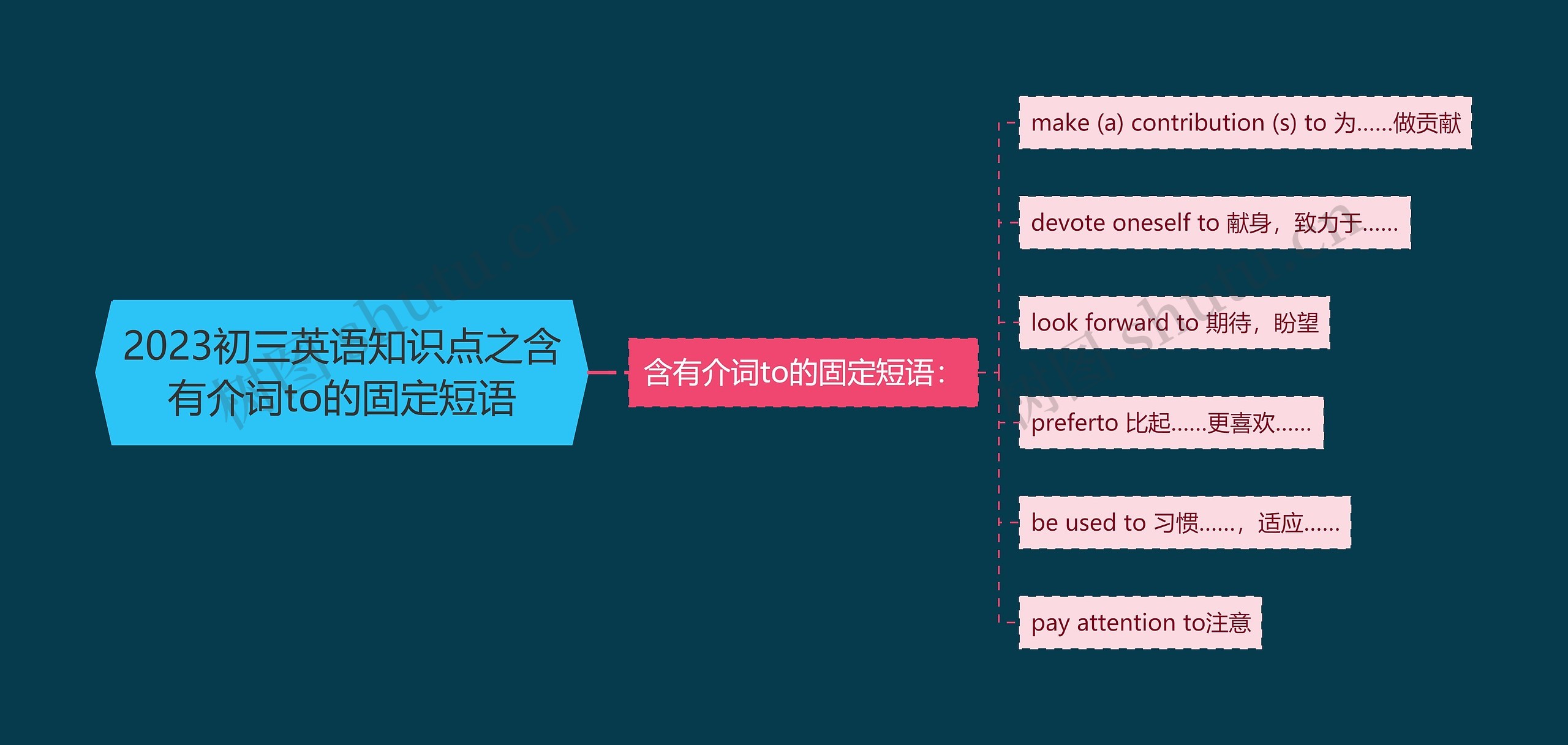 2023初三英语知识点之含有介词to的固定短语

含有介词to的固定短语：

make (a) contribution (s) to 为……做贡献

devote oneself to 献身，致力于……

look forward to 期待，盼望

preferto 比起……更喜欢……

be used to 习惯……，适应……

pay attention to注意

树图 shutu.cn

树图 shutu.cn